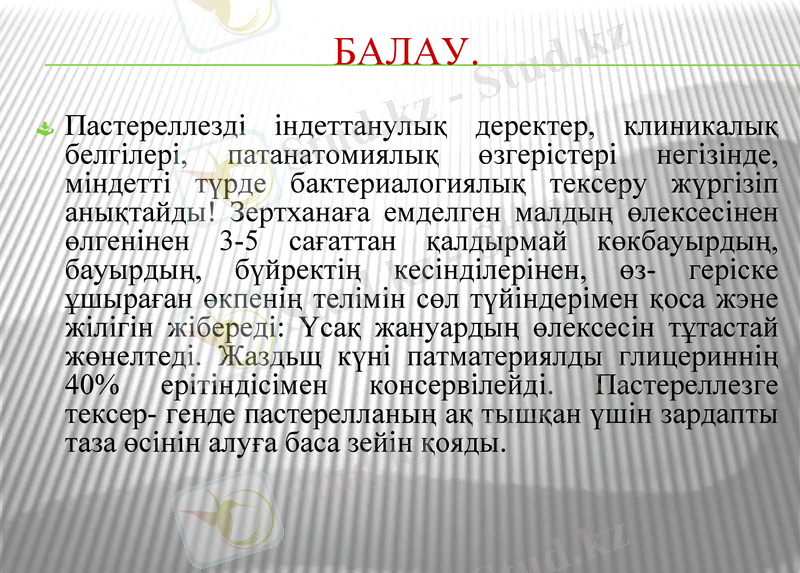 БАЛАУ.

Пастереллезді індеттанулық деректер, клиникалық белгілері, патанатомиялық өзгерістері негізінде, міндетті түрде бактериалогиялық тексеру жүргізіп анықтайды! Зертханаға емделген малдың өлексесінен өлгенінен 3-5 сағаттан қалдырмай көкбауырдың, бауырдың, бүйректің кесінділерінен, өз- геріске ұшыраған өкпенің телімін сөл түйіндерімен қоса және жілігін жібереді: Үсақ жануардың өлексесін тұтастай жөнелтеді. Жаздьщ күні патматериялды глицериннің 40% ерітіндісімен консервілейді. Пастереллезге тексер- генде пастерелланың ақ тышқан үшін зардапты таза өсінін алуға баса зейін қояды.

Stud.kz - Stud.kz

Stud.kz